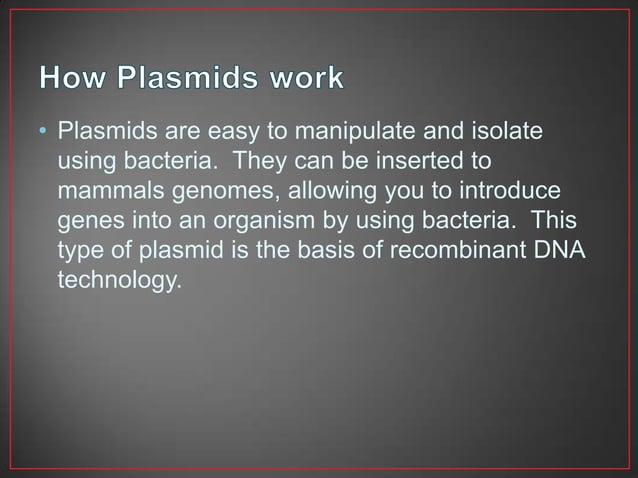 How Plasmids work

• Plasmids are easy to manipulate and isolate using bacteria. They can be inserted to mammals genomes, allowing you to introduce genes into an organism by using bacteria. This type of plasmid is the basis of recombinant DNA technology.